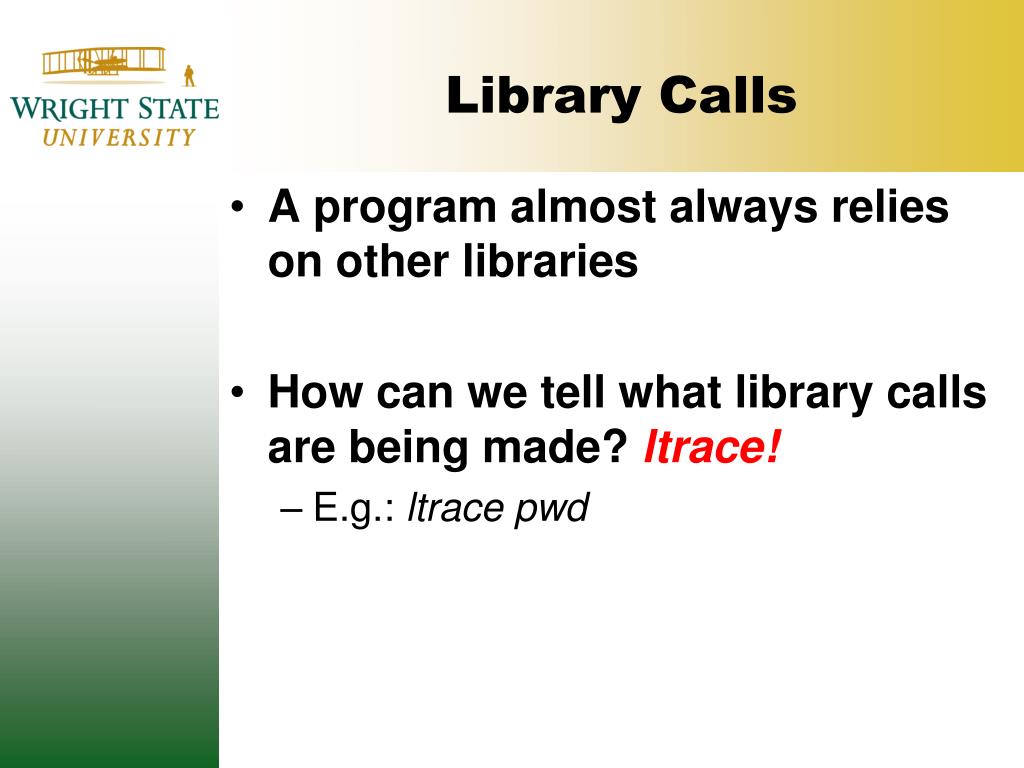 WRIGHT STATE
UNIVERSITY

Library Calls

• A program almost always relies on other libraries

• How can we tell what library calls are being made? ltrace!
– E.g.: ltrace pwd